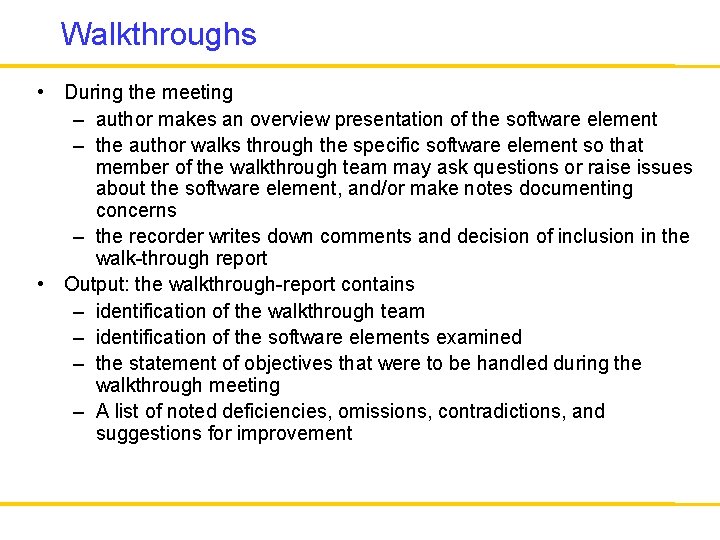 Walkthroughs

• During the meeting
  – author makes an overview presentation of the software element
  – the author walks through the specific software element so that member of the walkthrough team may ask questions or raise issues about the software element, and/or make notes documenting concerns
  – the recorder writes down comments and decision of inclusion in the walk-through report
• Output: the walkthrough-report contains
  – identification of the walkthrough team
  – identification of the software elements examined
  – the statement of objectives that were to be handled during the walkthrough meeting
  – A list of noted deficiencies, omissions, contradictions, and suggestions for improvement